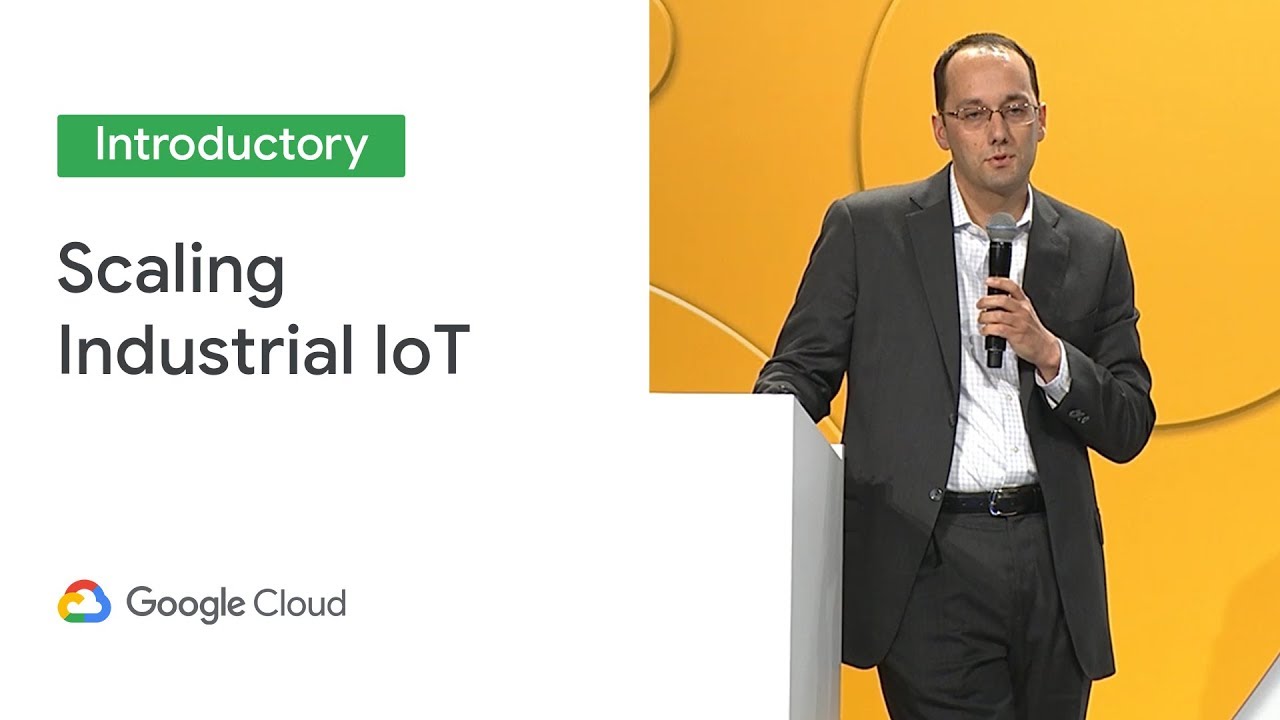 Introductory

Scaling Industrial IoT

Google Cloud